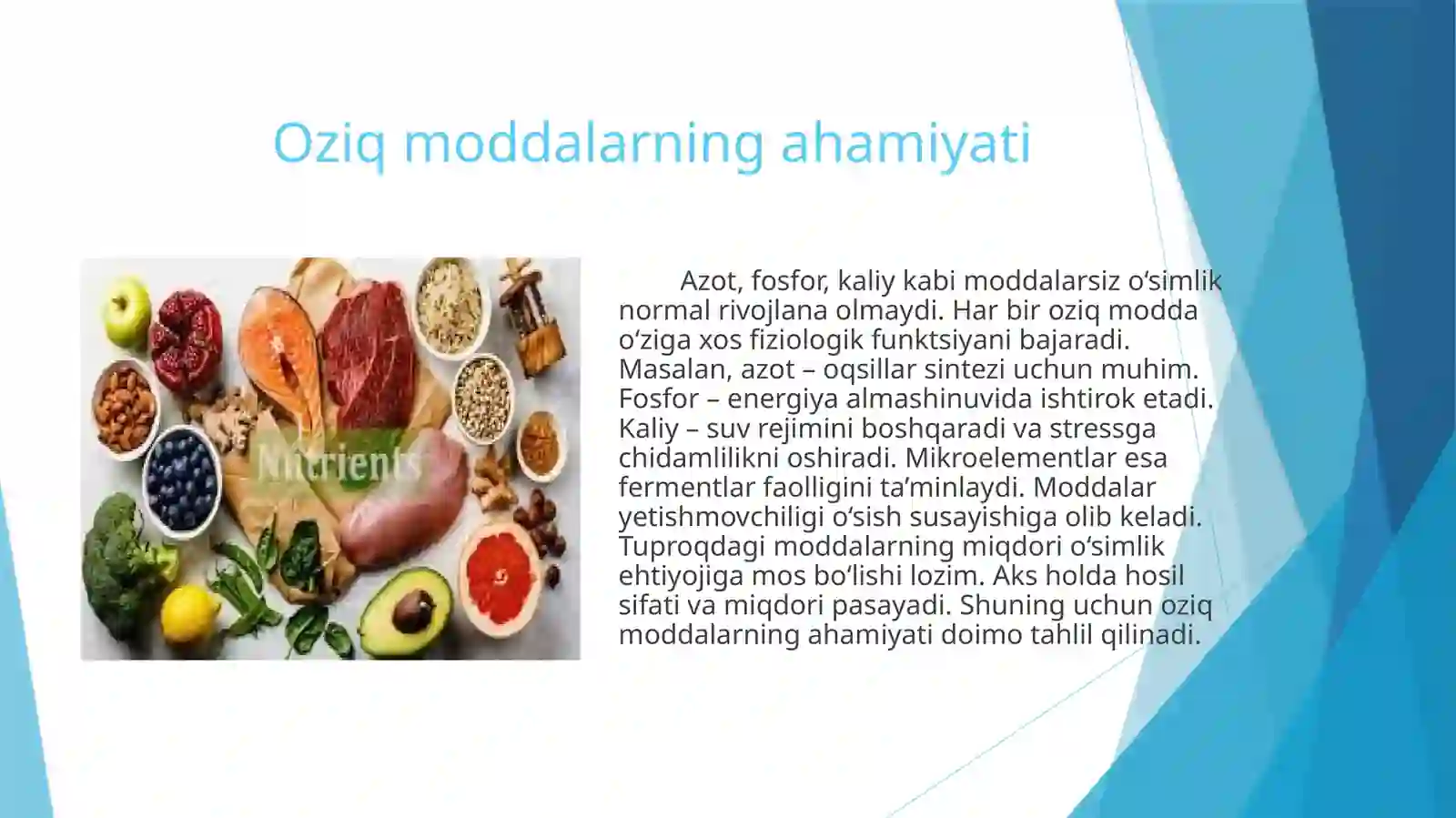 Oziq moddalarning ahamiyati

Nutrients

Azot, fosfor, kaliy kabi moddalarsiz o‘simlik normal rivojlana olmaydi. Har bir oziq modda o‘ziga xos fiziologik funktsiyani bajaradi. Masalan, azot – oqsillar sintezi uchun muhim. Fosfor – energiya almashinuvida ishtirok etadi. Kaliy – suv rejimini boshqaradi va stressga chidamlilikni oshiradi. Mikroelementlar esa fermentlar faolligini ta’minlaydi. Moddalar yetishmovchiligi o‘sish susayishiga olib keladi. Tuproqdagi moddalarning miqdori o‘simlik ehtiyojiga mos bo‘lishi lozim. Aks holda hosil sifati va miqdori pasayadi. Shuning uchun oziq moddalarning ahamiyati doimo tahlil qilinadi.